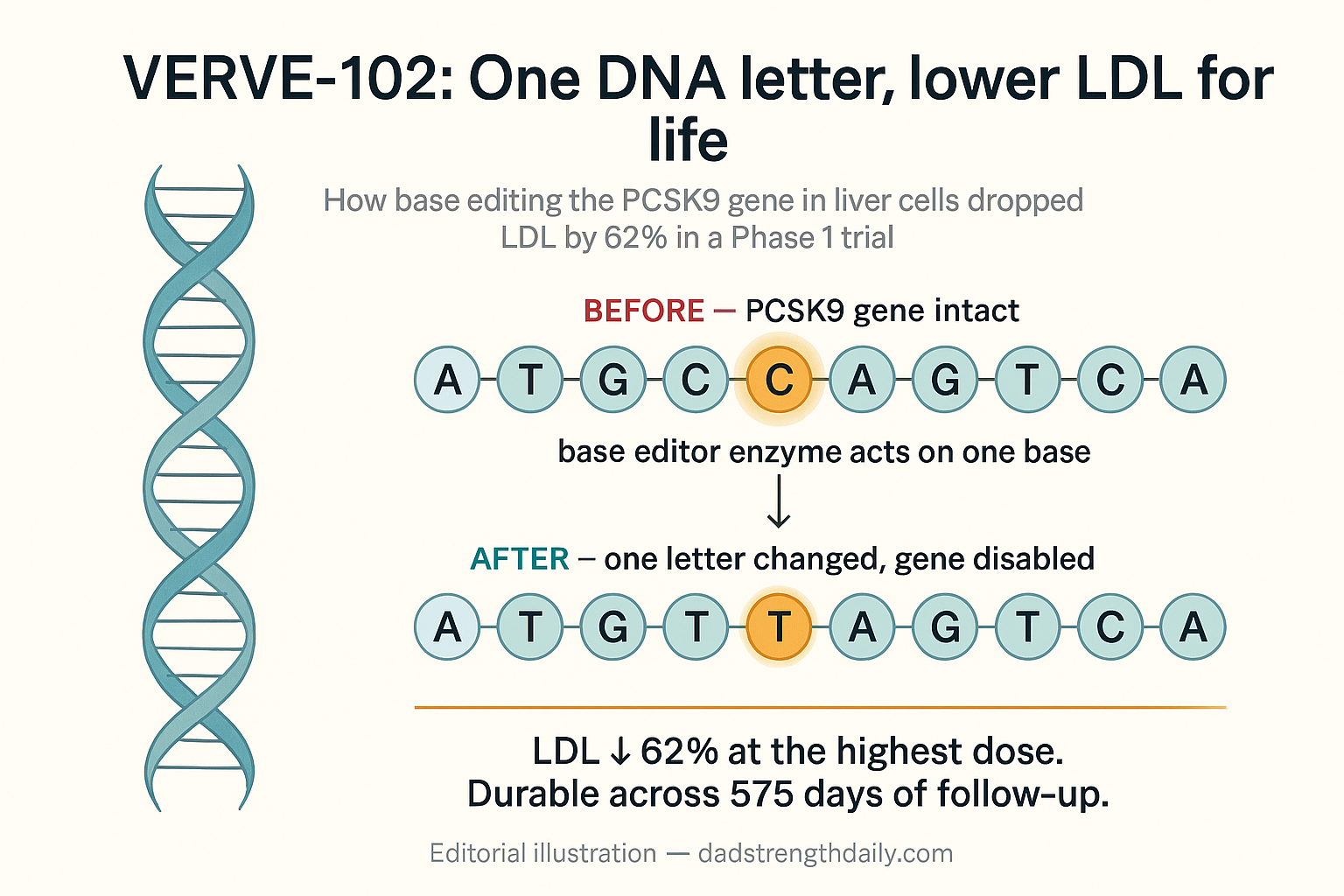 VERVE-102: One DNA letter, lower LDL for life

How base editing the PCSK9 gene in liver cells dropped LDL by 62% in a Phase 1 trial

BEFORE — PCSK9 gene intact

A T G C C A G T C A

base editor enzyme acts on one base

↓

AFTER – one letter changed, gene disabled

A T G T T A G T C A

LDL ↓ 62% at the highest dose.
Durable across 575 days of follow-up.

Editorial illustration — dadstrengthdaily.com